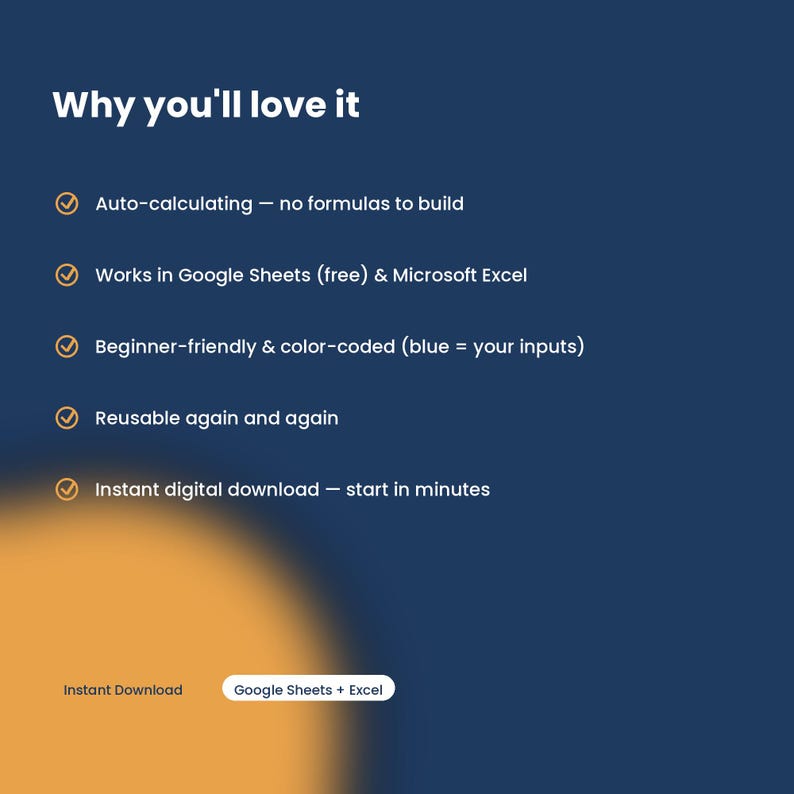 Why you'll love it

Auto-calculating — no formulas to build

Works in Google Sheets (free) & Microsoft Excel

Beginner-friendly & color-coded (blue = your inputs)

Reusable again and again

Instant digital download — start in minutes

Instant Download

Google Sheets + Excel